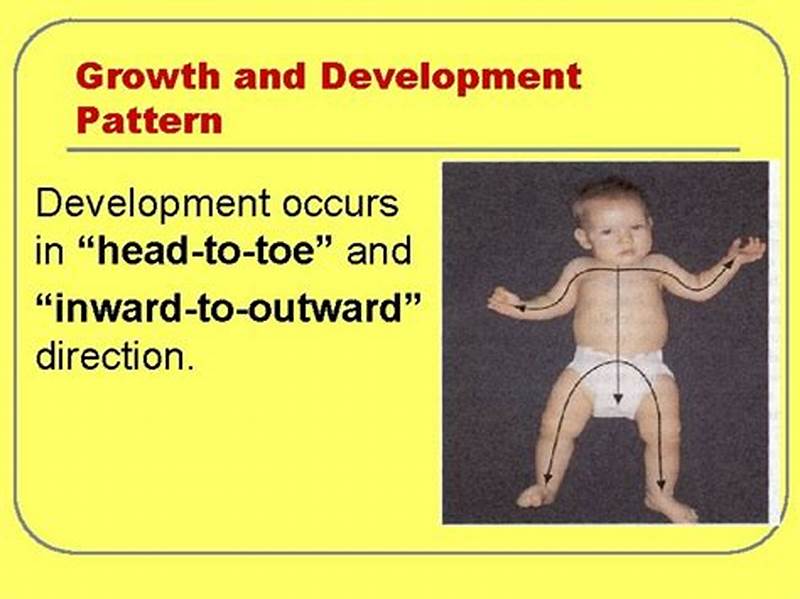 Growth and Development Pattern

Development occurs in “head-to-toe” and “inward-to-outward” direction.